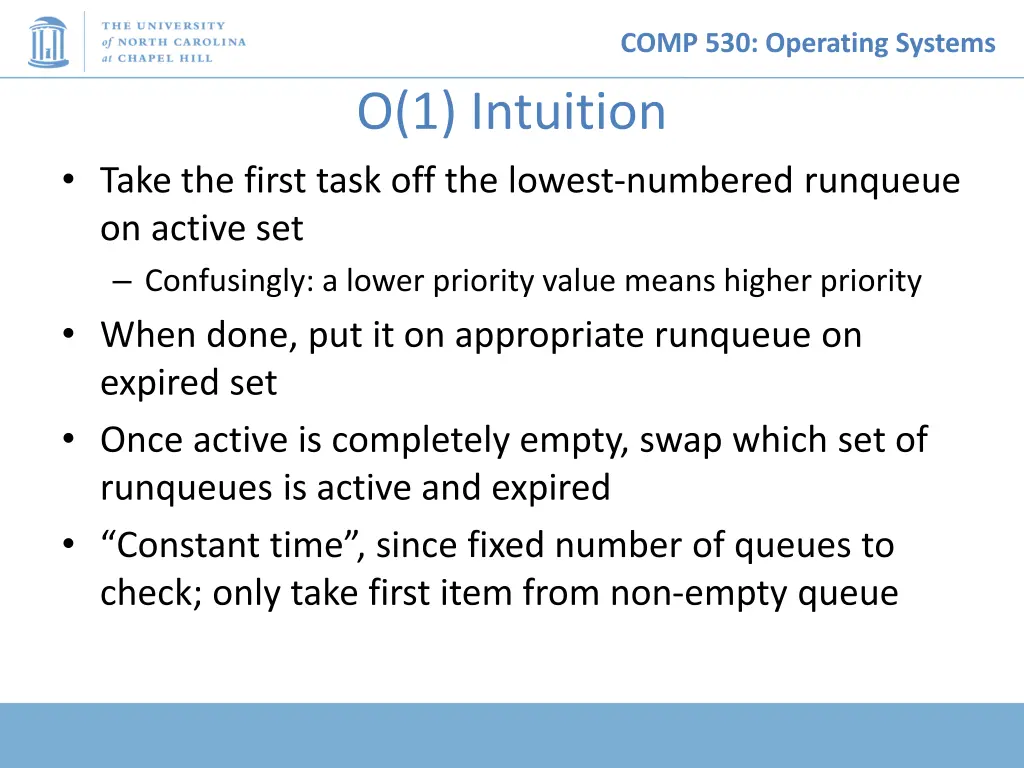 THE UNIVERSITY of NORTH CAROLINA at CHAPEL HILL

COMP 530: Operating Systems

O(1) Intuition

• Take the first task off the lowest-numbered runqueue on active set
– Confusingly: a lower priority value means higher priority
• When done, put it on appropriate runqueue on expired set
• Once active is completely empty, swap which set of runqueues is active and expired
• “Constant time”, since fixed number of queues to check; only take first item from non-empty queue